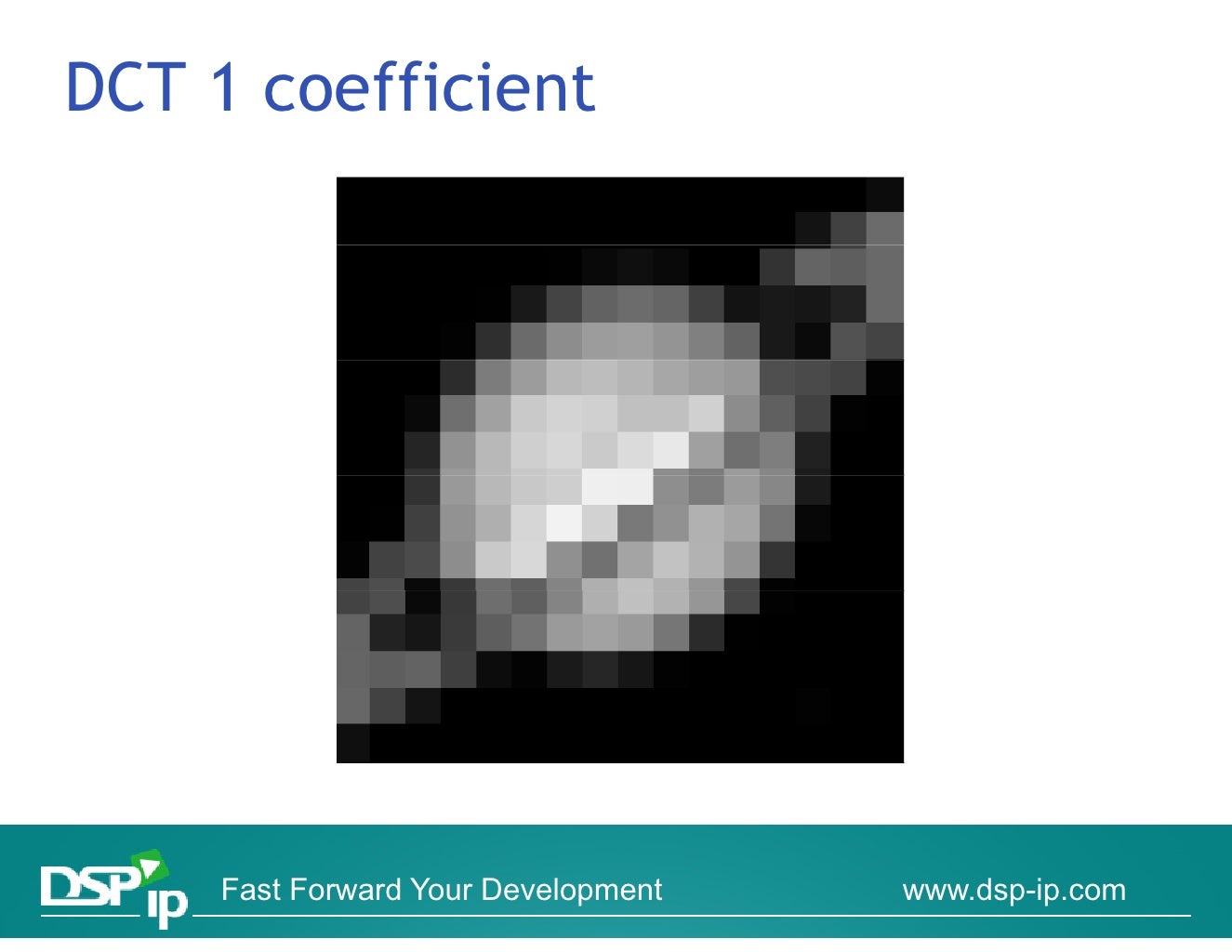 DCT 1 coefficient

DSP ip Fast Forward Your Development www.dsp-ip.com